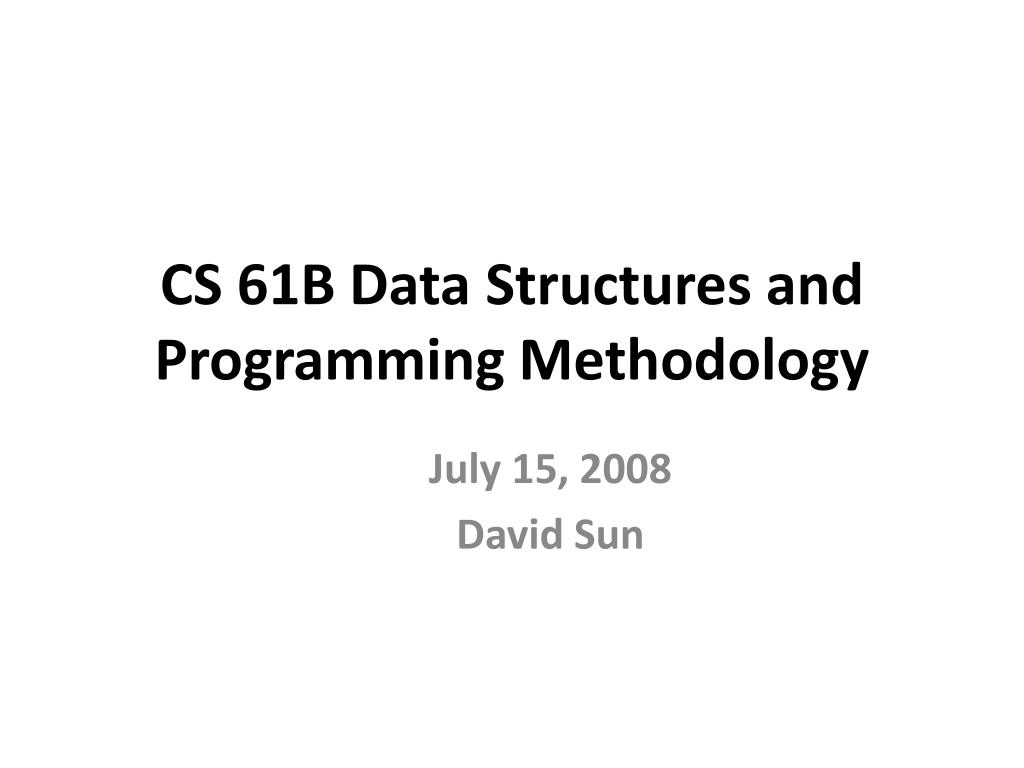 CS 61B Data Structures and Programming Methodology

July 15, 2008
David Sun